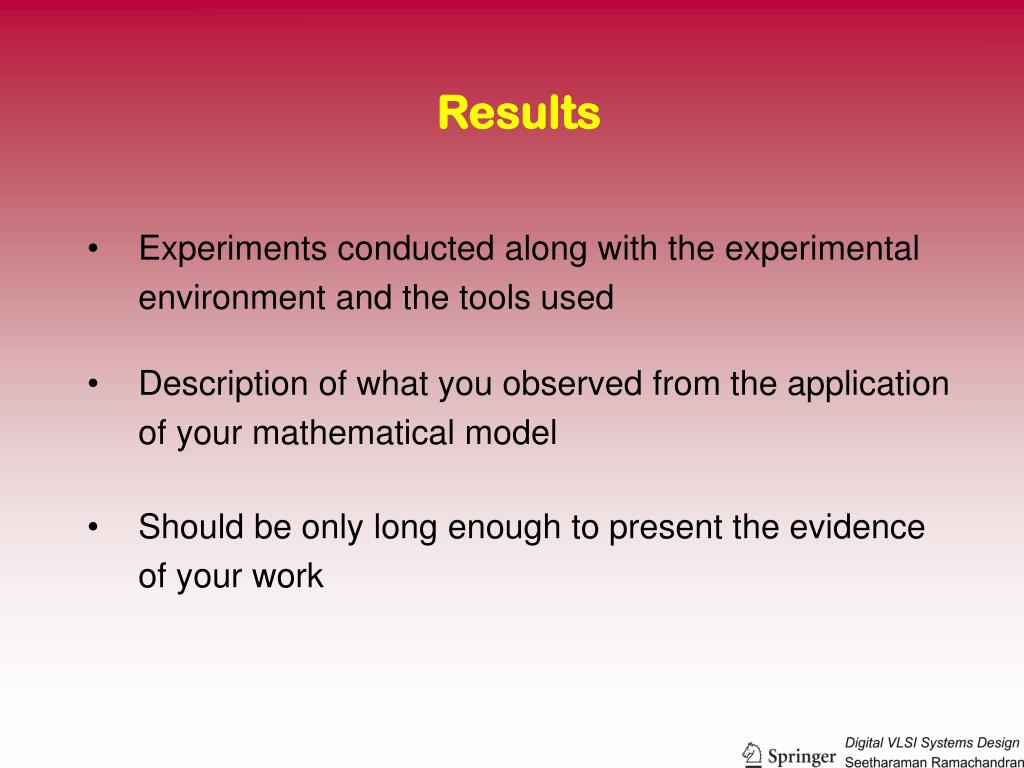 Results

• Experiments conducted along with the experimental environment and the tools used

• Description of what you observed from the application of your mathematical model

• Should be only long enough to present the evidence of your work

Springer

Digital VLSI Systems Design
Seetharaman Ramachandran